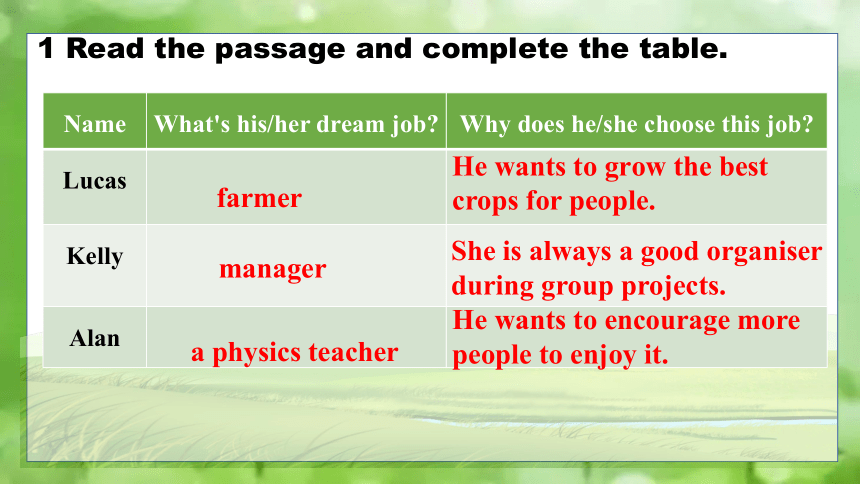 1 Read the passage and complete the table.

| Name | What's his/her dream job? | Why does he/she choose this job? |
|---|---|---|
| Lucas | farmer | He wants to grow the best crops for people. |
| Kelly | manager | She is always a good organiser during group projects. |
| Alan | a physics teacher | He wants to encourage more people to enjoy it. |